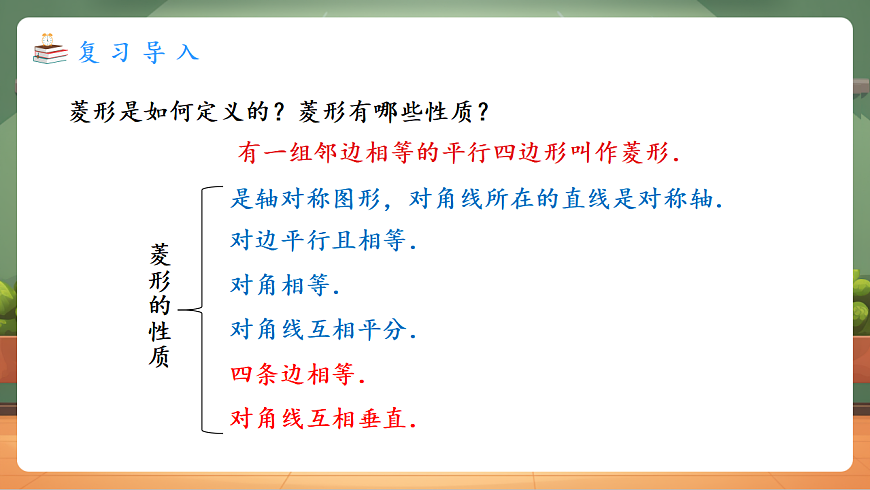 复习导入

菱形是如何定义的？菱形有哪些性质？

有一组邻边相等的平行四边形叫作菱形.

菱形的性质

是轴对称图形，对角线所在的直线是对称轴.

对边平行且相等.

对角相等.

对角线互相平分.

四条边相等.

对角线互相垂直.